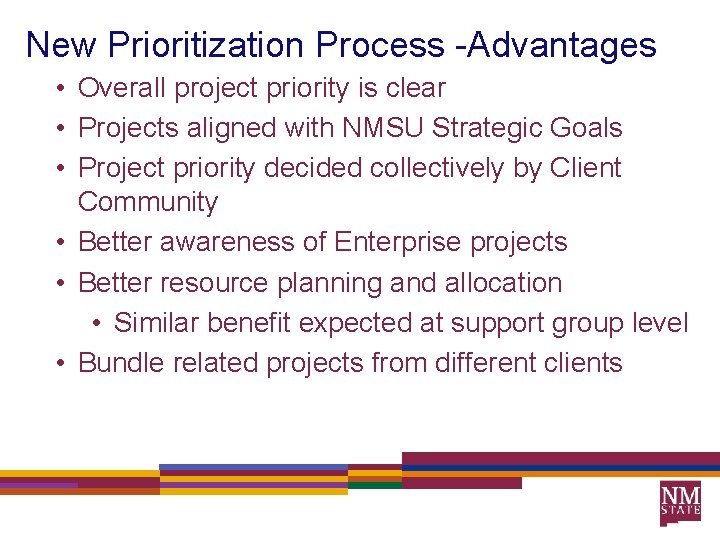 New Prioritization Process -Advantages

• Overall project priority is clear
• Projects aligned with NMSU Strategic Goals
• Project priority decided collectively by Client Community
• Better awareness of Enterprise projects
• Better resource planning and allocation
  • Similar benefit expected at support group level
• Bundle related projects from different clients

NM STATE